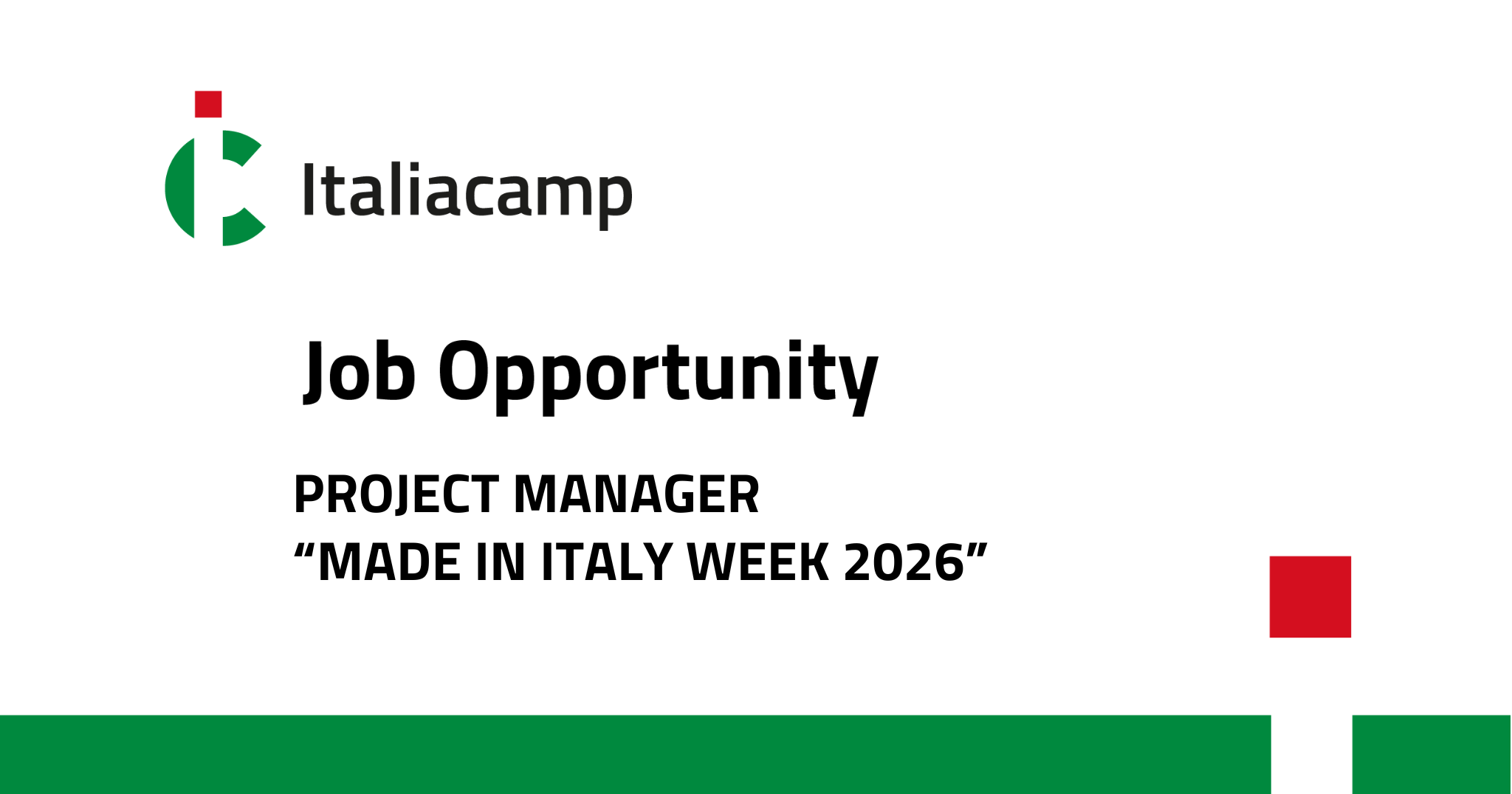 Italiacamp

Job Opportunity

PROJECT MANAGER
“MADE IN ITALY WEEK 2026”